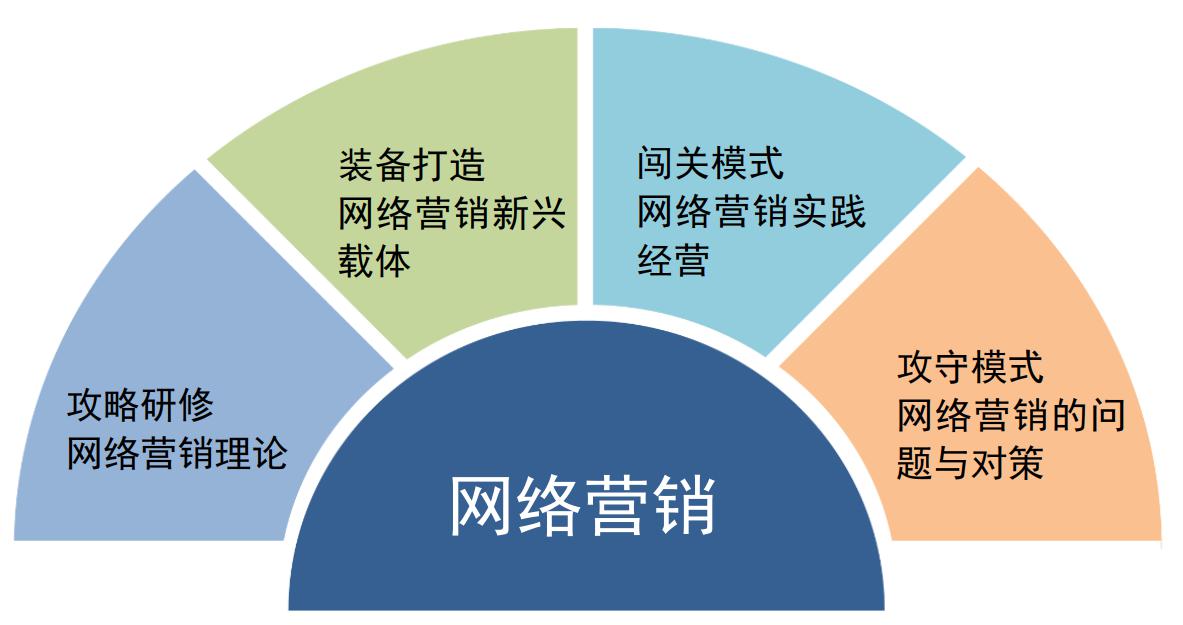 攻略研修
网络营销理论

装备打造
网络营销新兴载体

闯关模式
网络营销实践经营

攻守模式
网络营销的问题与对策

网络营销